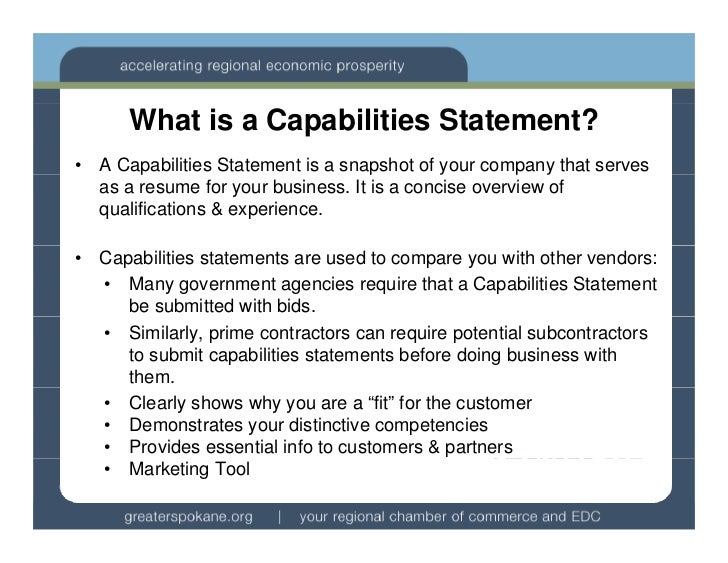 accelerating regional economic prosperity

What is a Capabilities Statement?

• A Capabilities Statement is a snapshot of your company that serves as a resume for your business. It is a concise overview of qualifications & experience.

• Capabilities statements are used to compare you with other vendors:
  • Many government agencies require that a Capabilities Statement be submitted with bids.
  • Similarly, prime contractors can require potential subcontractors to submit capabilities statements before doing business with them.
  • Clearly shows why you are a “fit” for the customer
  • Demonstrates your distinctive competencies
  • Provides essential info to customers & partners
  • Marketing Tool

greaterspokane.org | your regional chamber of commerce and EDC